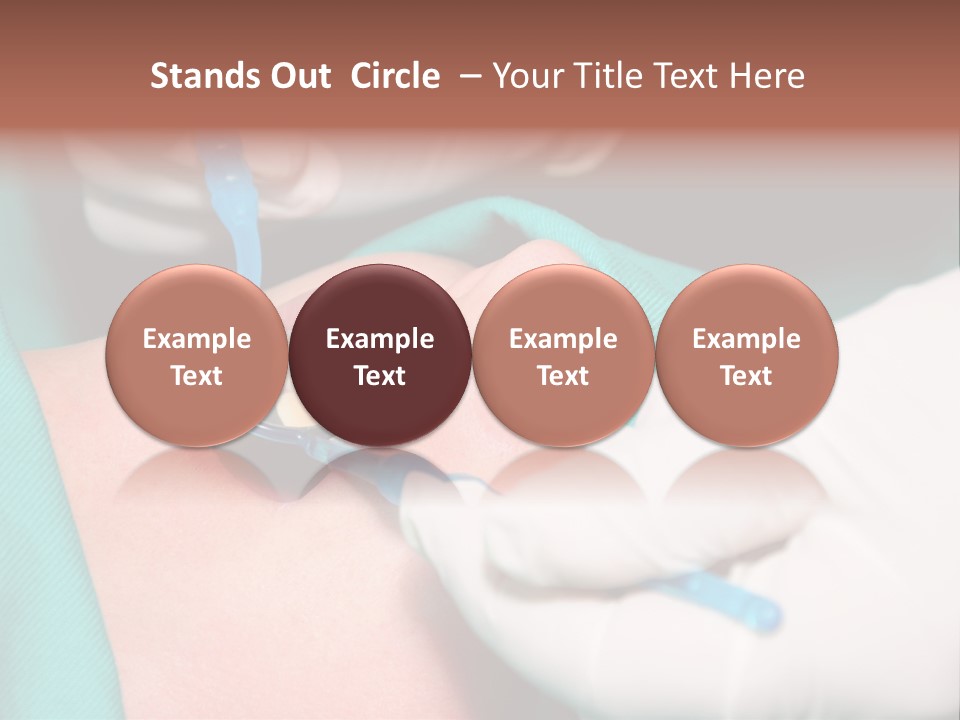 Stands Out Circle – Your Title Text Here

Example Text

Example Text

Example Text

Example Text